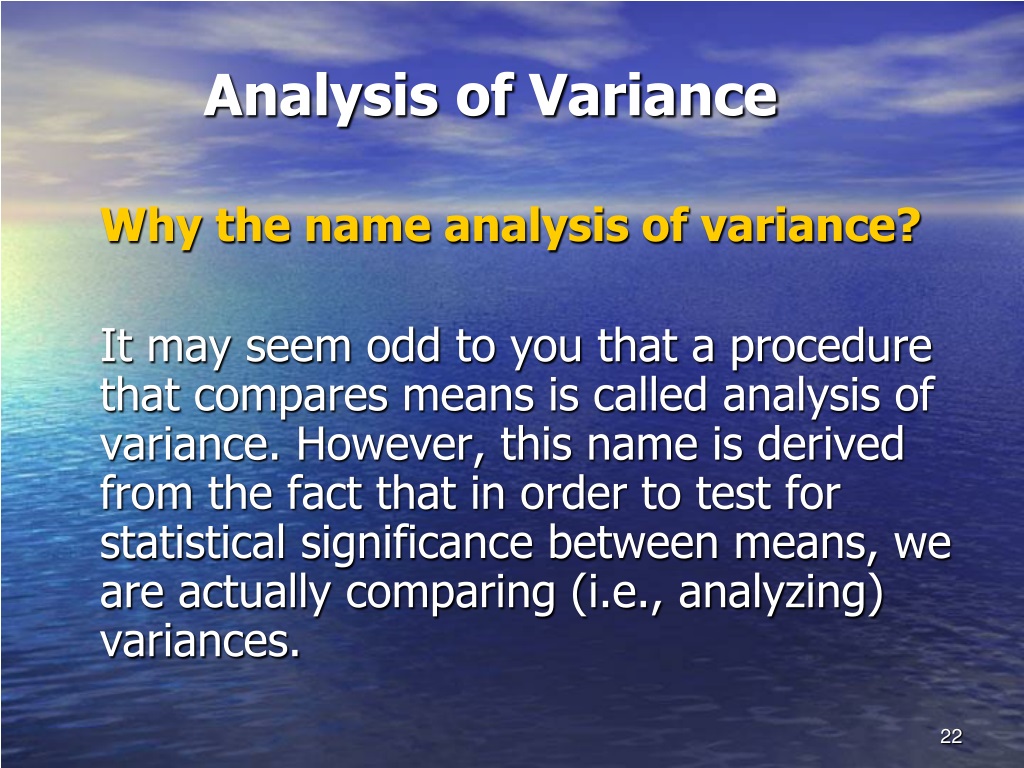 Analysis of Variance

Why the name analysis of variance?

It may seem odd to you that a procedure that compares means is called analysis of variance. However, this name is derived from the fact that in order to test for statistical significance between means, we are actually comparing (i.e., analyzing) variances.

22